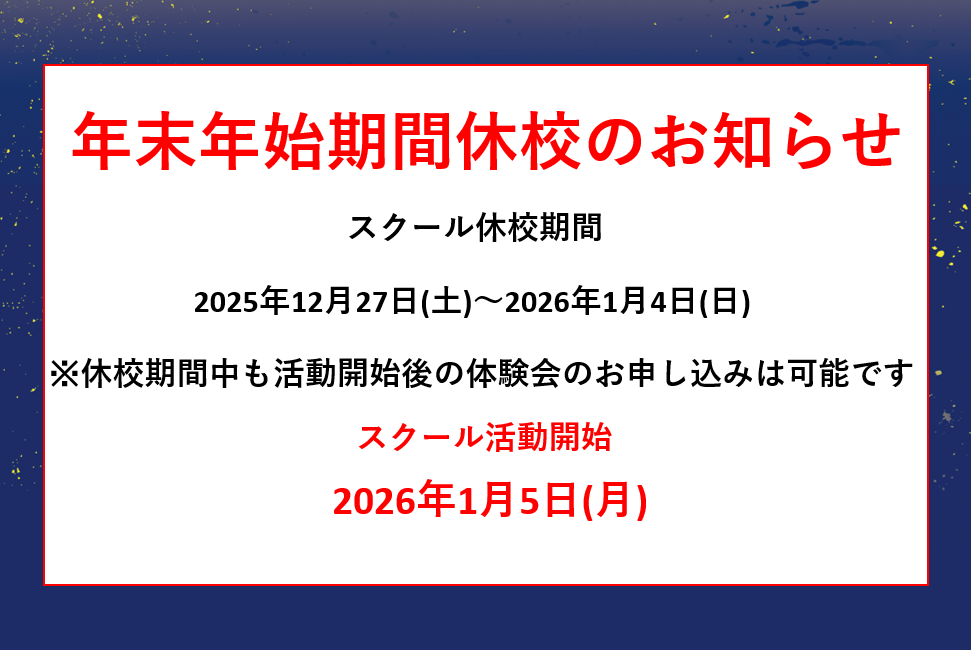 年末年始期間休校のお知らせ

スクール休校期間

2025年12月27日(土)～2026年1月4日(日)

※休校期間中も活動開始後の体験会のお申し込みは可能です

スクール活動開始

2026年1月5日(月)